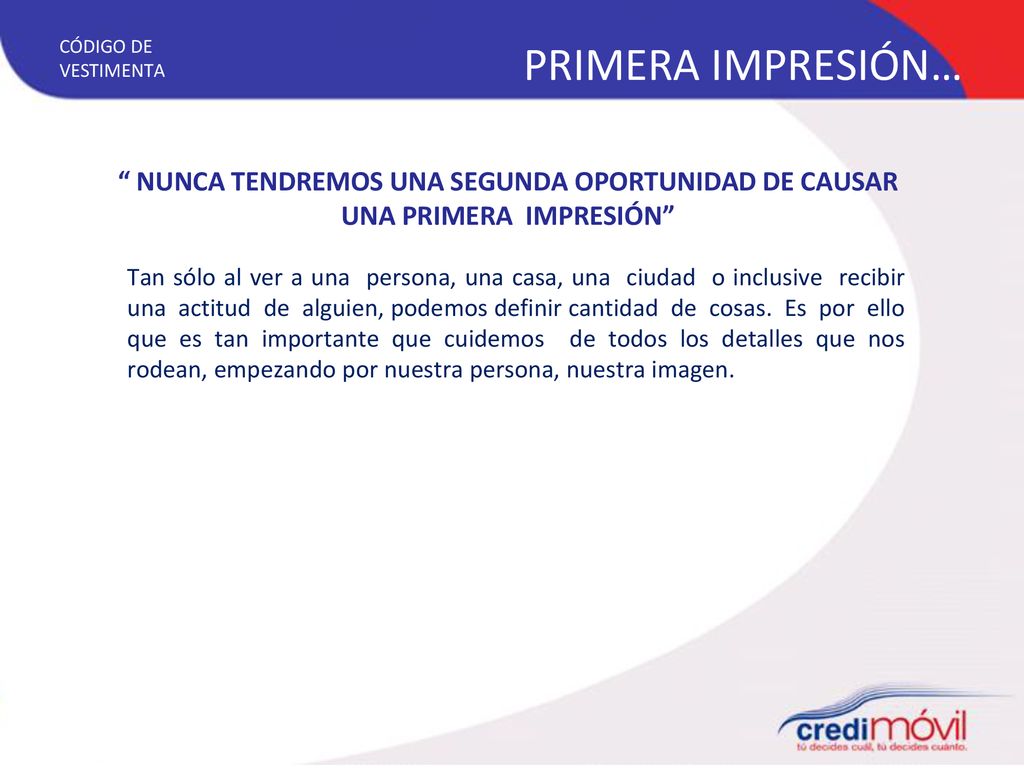 CÓDIGO DE VESTIMENTA

PRIMERA IMPRESIÓN…

“ NUNCA TENDREMOS UNA SEGUNDA OPORTUNIDAD DE CAUSAR UNA PRIMERA IMPRESIÓN”

Tan sólo al ver a una persona, una casa, una ciudad o inclusive recibir una actitud de alguien, podemos definir cantidad de cosas. Es por ello que es tan importante que cuidemos de todos los detalles que nos rodean, empezando por nuestra persona, nuestra imagen.

credimóvil
tú decides cuál, tú decides cuánto.